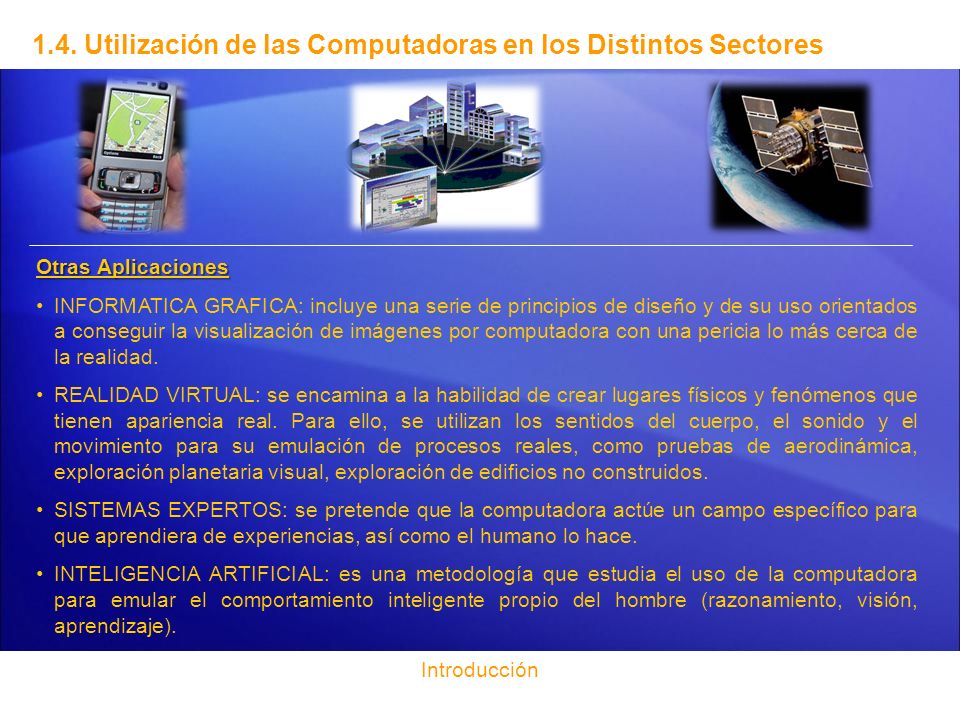 1.4. Utilización de las Computadoras en los Distintos Sectores

Otras Aplicaciones

• INFORMATICA GRAFICA: incluye una serie de principios de diseño y de su uso orientados a conseguir la visualización de imágenes por computadora con una pericia lo más cerca de la realidad.

• REALIDAD VIRTUAL: se encamina a la habilidad de crear lugares físicos y fenómenos que tienen apariencia real. Para ello, se utilizan los sentidos del cuerpo, el sonido y el movimiento para su emulación de procesos reales, como pruebas de aerodinámica, exploración planetaria visual, exploración de edificios no construidos.

• SISTEMAS EXPERTOS: se pretende que la computadora actúe un campo específico para que aprendiera de experiencias, así como el humano lo hace.

• INTELIGENCIA ARTIFICIAL: es una metodología que estudia el uso de la computadora para emular el comportamiento inteligente propio del hombre (razonamiento, visión, aprendizaje).

Introducción